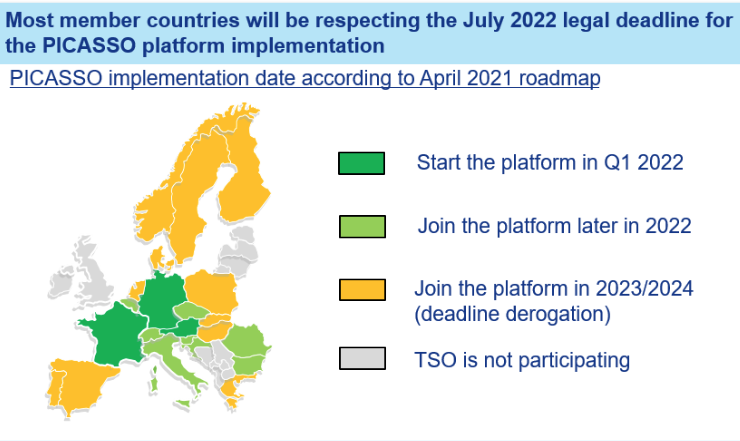 Most member countries will be respecting the July 2022 legal deadline for the PICASSO platform implementation

PICASSO implementation date according to April 2021 roadmap

Start the platform in Q1 2022

Join the platform later in 2022

Join the platform in 2023/2024 (deadline derogation)

TSO is not participating